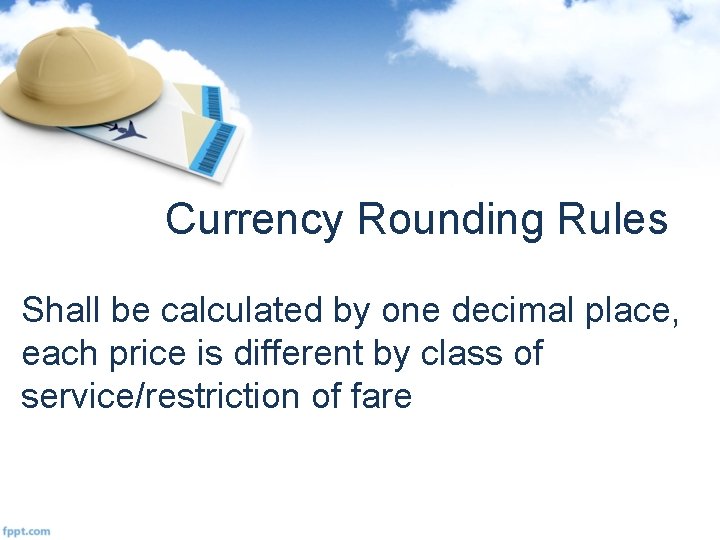 Currency Rounding Rules

Shall be calculated by one decimal place, each price is different by class of service/restriction of fare

fppt.com